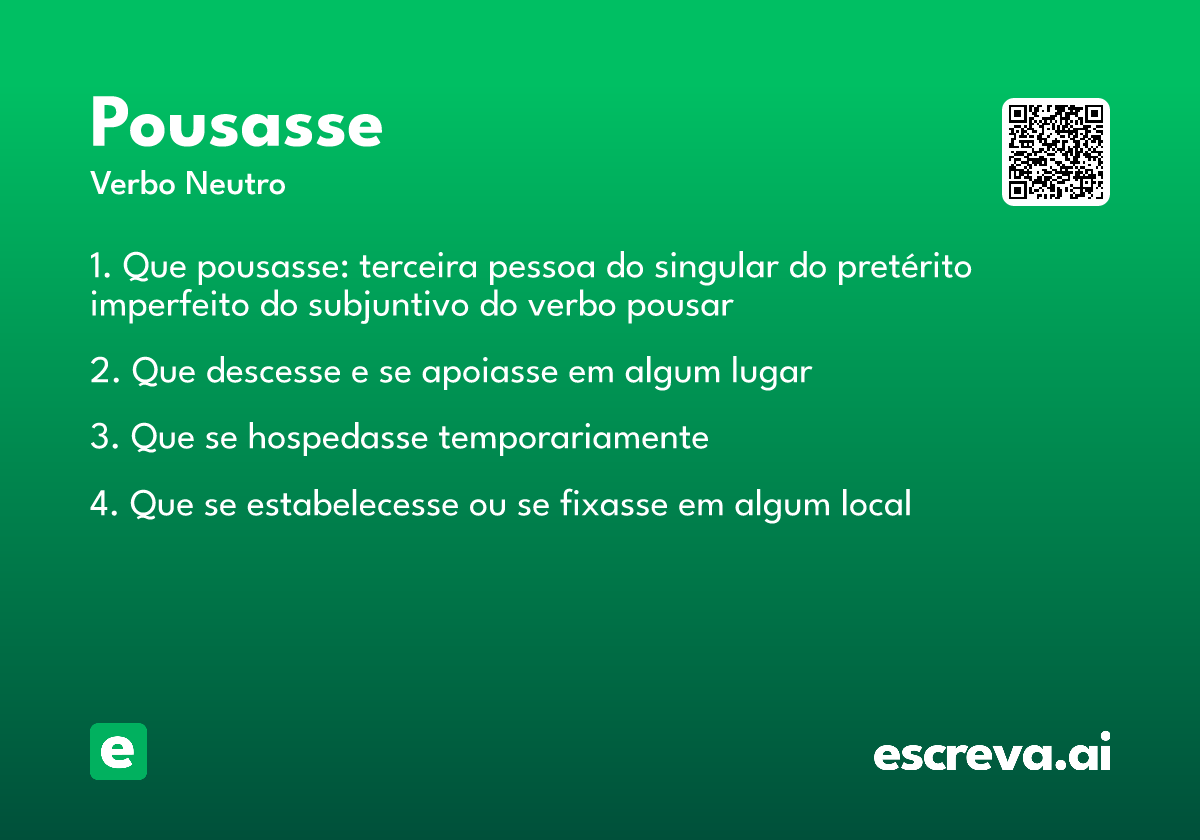 Pousasse

Verbo Neutro

1. Que pousasse: terceira pessoa do singular do pretérito imperfeito do subjuntivo do verbo pousar

2. Que descesse e se apoiasse em algum lugar

3. Que se hospedasse temporariamente

4. Que se estabelecesse ou se fixasse em algum local

e

escreva.ai